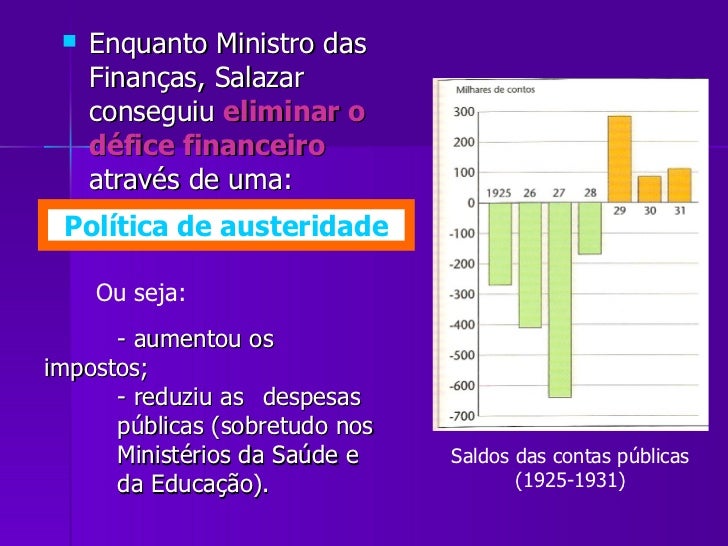 Enquanto Ministro das Finanças, Salazar conseguiu eliminar o défice financeiro através de uma:

Política de austeridade

Ou seja:

- aumentou os impostos;
- reduziu as despesas públicas (sobretudo nos Ministérios da Saúde e da Educação).

Milhares de contos

300
200
100
0
-100
-200
-300
-400
-500
-600
-700

1925 26 27 28 29 30 31

Saldos das contas públicas (1925-1931)